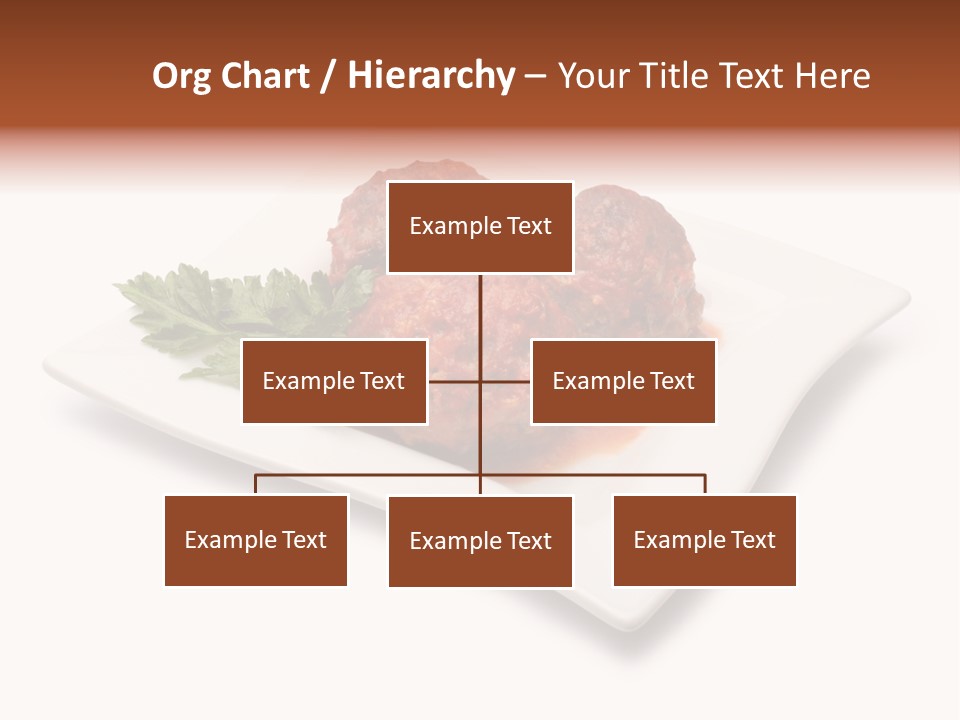 Org Chart / Hierarchy – Your Title Text Here

Example Text

Example Text

Example Text

Example Text

Example Text

Example Text